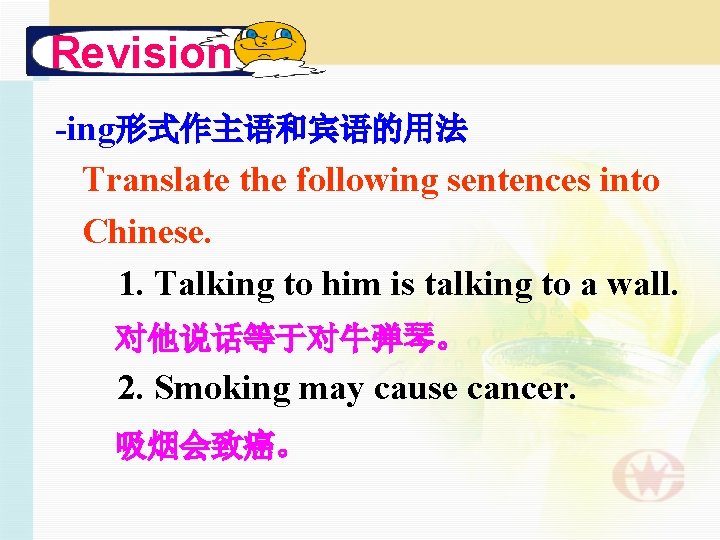 Revision

-ing形式作主语和宾语的用法

Translate the following sentences into Chinese.

1. Talking to him is talking to a wall.

对他说话等于对牛弹琴。

2. Smoking may cause cancer.

吸烟会致癌。